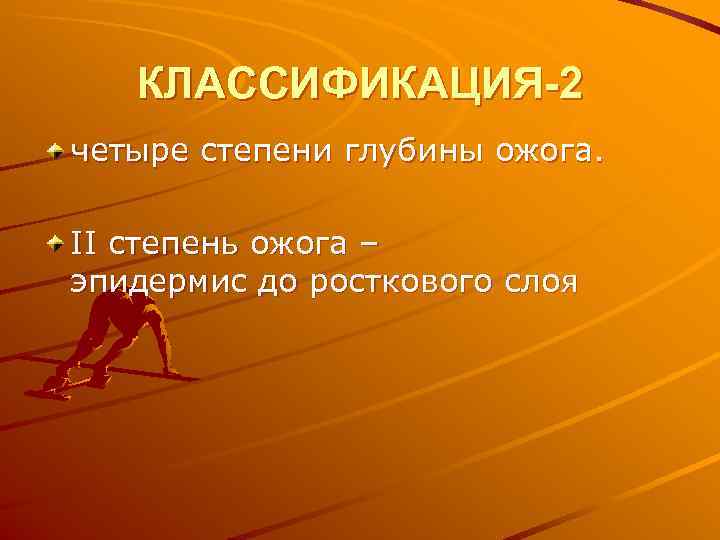 КЛАССИФИКАЦИЯ-2

четыре степени глубины ожога.

II степень ожога – эпидермис до росткового слоя